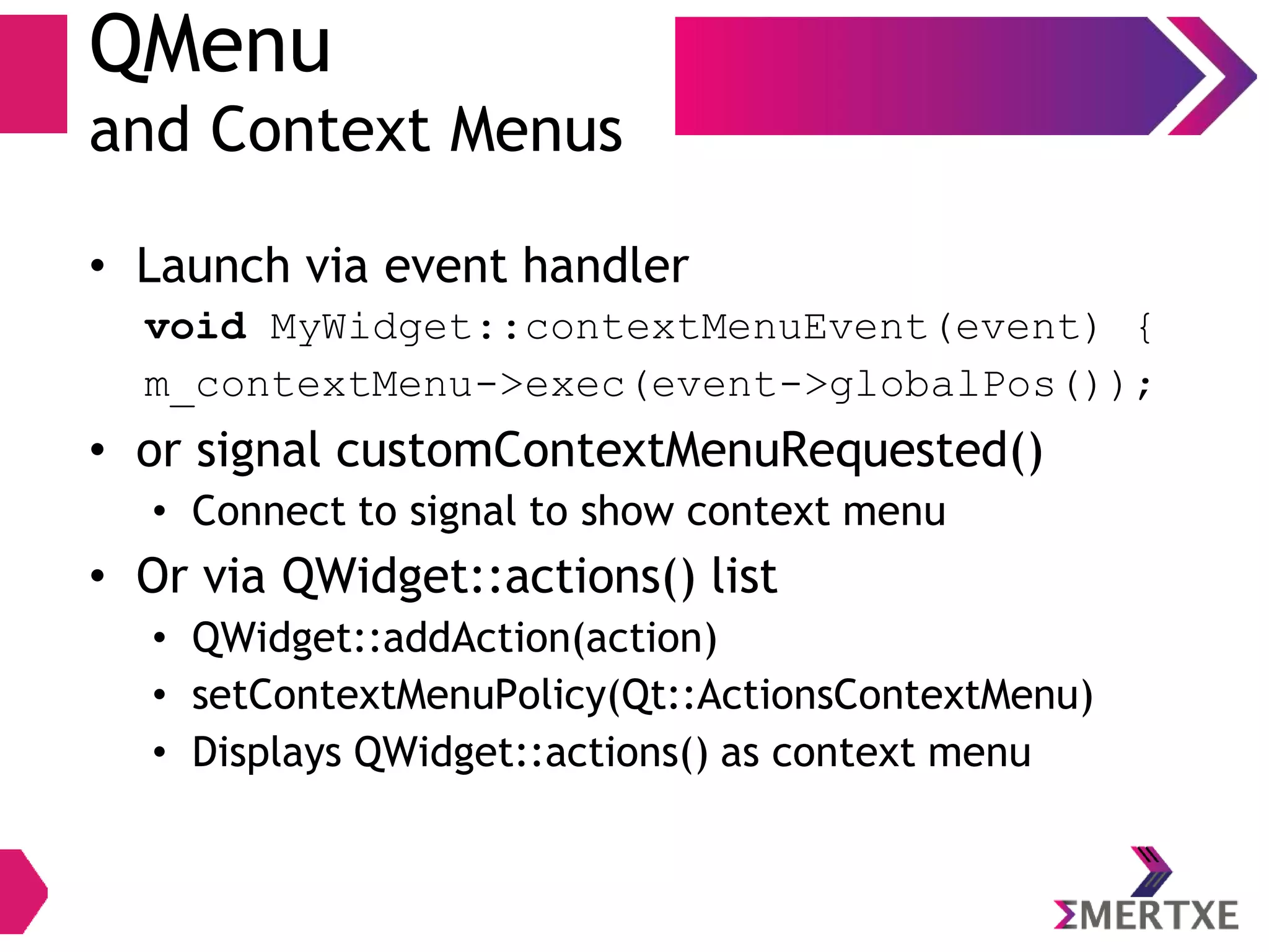 QMenu
and Context Menus

• Launch via event handler
void MyWidget::contextMenuEvent(event) {
m_contextMenu->exec(event->globalPos());

• or signal customContextMenuRequested()
  • Connect to signal to show context menu

• Or via QWidget::actions() list
  • QWidget::addAction(action)
  • setContextMenuPolicy(Qt::ActionsContextMenu)
  • Displays QWidget::actions() as context menu

ΣMERTXE